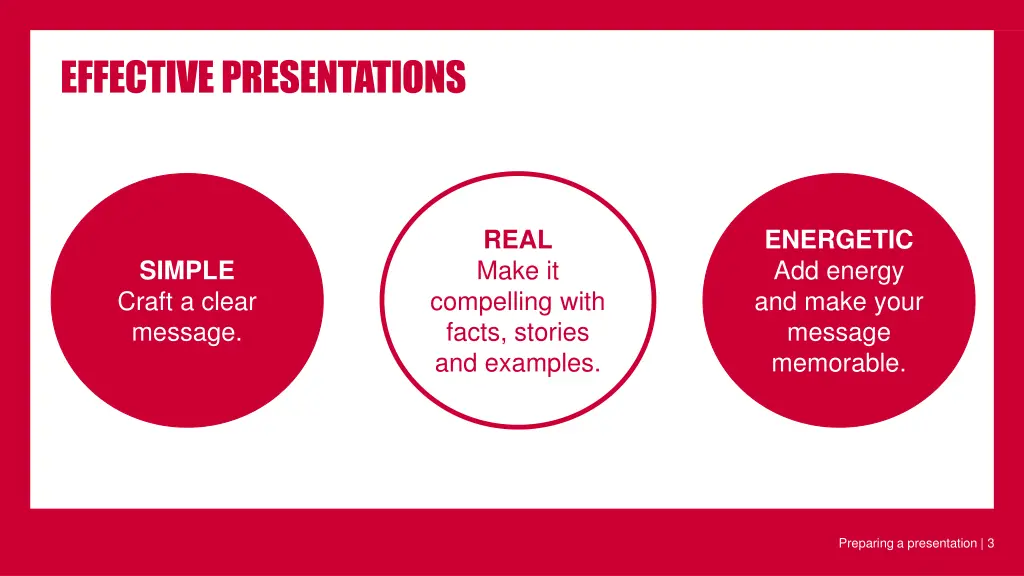 EFFECTIVE PRESENTATIONS

SIMPLE
Craft a clear message.

REAL
Make it compelling with facts, stories and examples.

ENERGETIC
Add energy and make your message memorable.

Preparing a presentation | 3